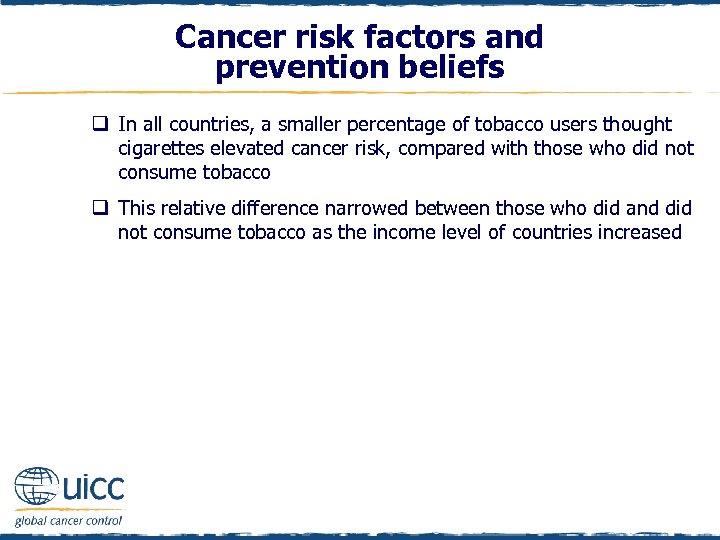 Cancer risk factors and prevention beliefs

❑ In all countries, a smaller percentage of tobacco users thought cigarettes elevated cancer risk, compared with those who did not consume tobacco

❑ This relative difference narrowed between those who did and did not consume tobacco as the income level of countries increased

uicc
global cancer control